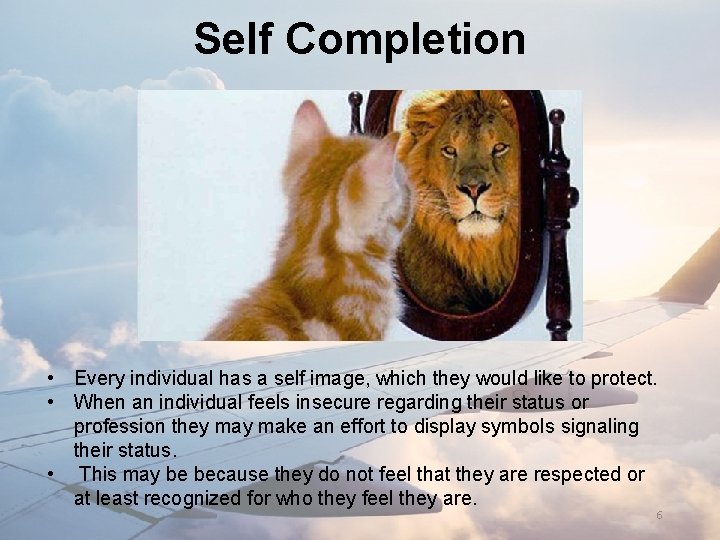 Self Completion

• Every individual has a self image, which they would like to protect.
• When an individual feels insecure regarding their status or profession they may make an effort to display symbols signaling their status.
• This may be because they do not feel that they are respected or at least recognized for who they feel they are.

6